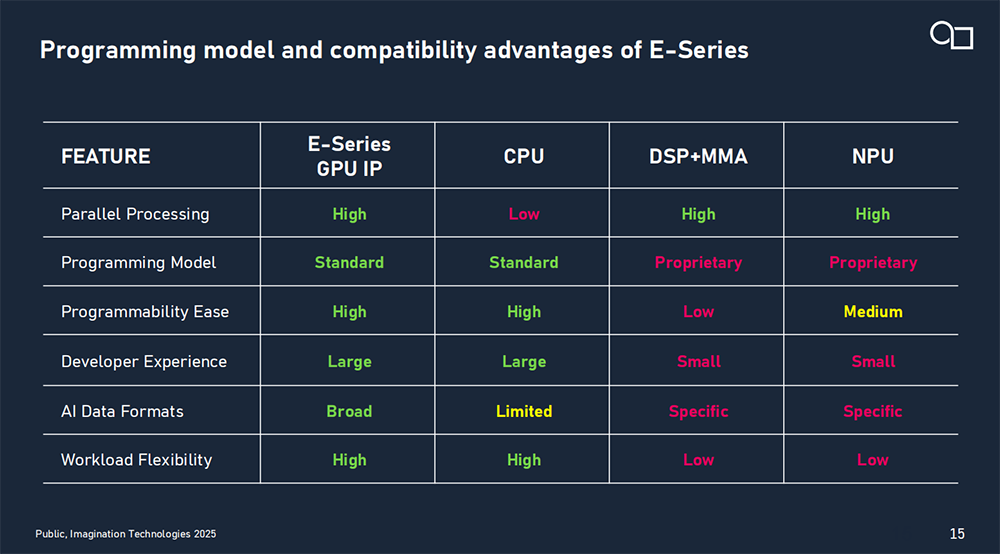 Programming model and compatibility advantages of E-Series

| FEATURE | E-Series GPU IP | CPU | DSP+MMA | NPU |
|---|---|---|---|---|
| Parallel Processing | High | Low | High | High |
| Programming Model | Standard | Standard | Proprietary | Proprietary |
| Programmability Ease | High | High | Low | Medium |
| Developer Experience | Large | Large | Small | Small |
| AI Data Formats | Broad | Limited | Specific | Specific |
| Workload Flexibility | High | High | Low | Low |

Public, Imagination Technologies 2025

15